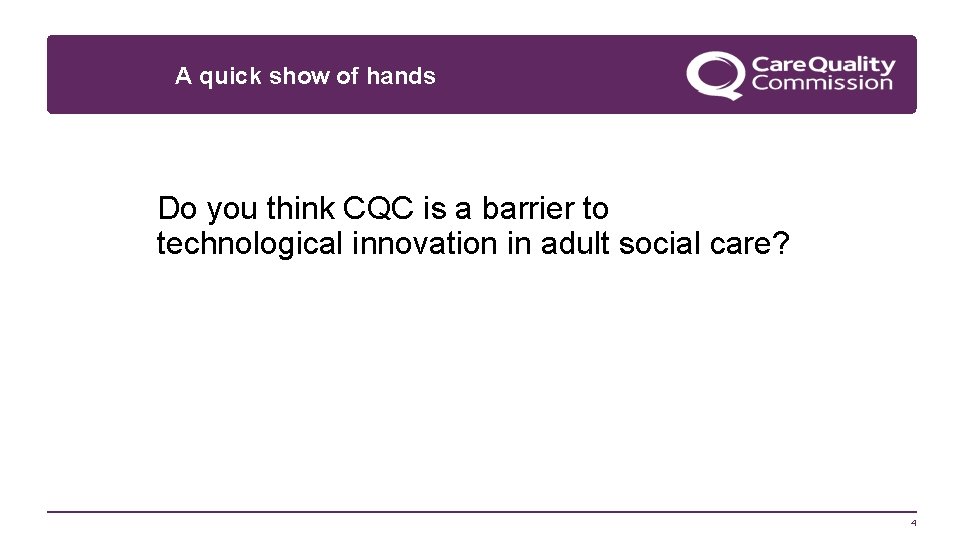 A quick show of hands

CareQuality Commission

Do you think CQC is a barrier to technological innovation in adult social care?

4